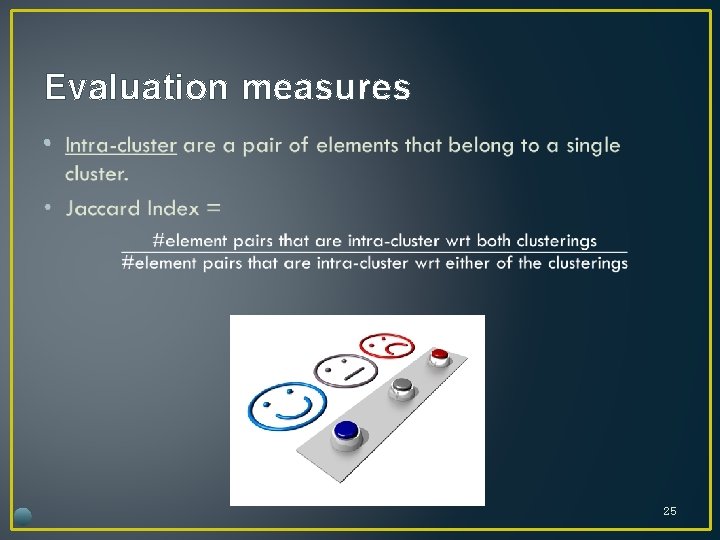 Evaluation measures

• Intra-cluster are a pair of elements that belong to a single cluster.

• Jaccard Index =

$\frac{\text{\#element pairs that are intra-cluster wrt both clusterings}}{\text{\#element pairs that are intra-cluster wrt either of the clusterings}}$

25